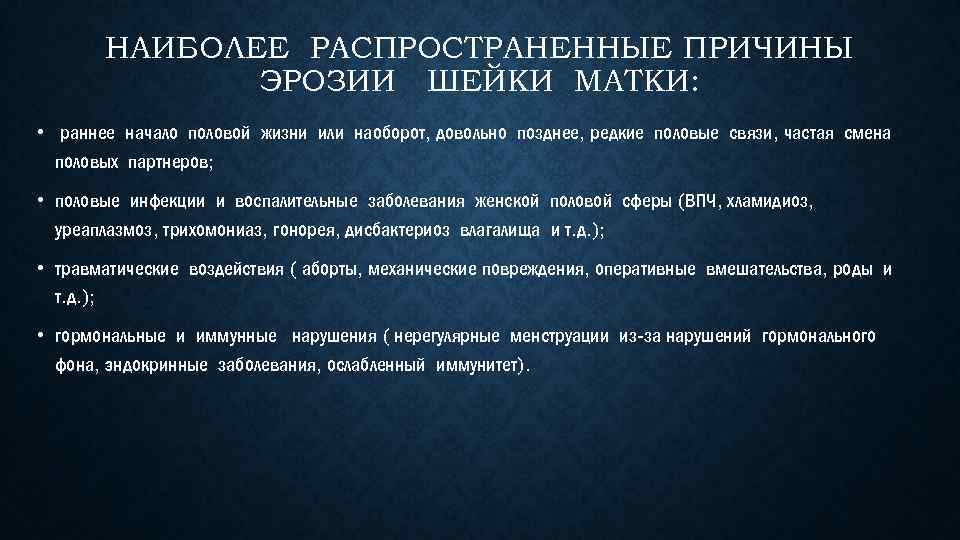 НАИБОЛЕЕ РАСПРОСТРАНЕННЫЕ ПРИЧИНЫ ЭРОЗИИ ШЕЙКИ МАТКИ:

• раннее начало половой жизни или наоборот, довольно позднее, редкие половые связи, частая смена половых партнеров;

• половые инфекции и воспалительные заболевания женской половой сферы (ВПЧ, хламидиоз, уреаплазмоз, трихомониаз, гонорея, дисбактериоз влагалища и т.д.);

• травматические воздействия ( аборты, механические повреждения, оперативные вмешательства, роды и т.д.);

• гормональные и иммунные нарушения ( нерегулярные менструации из-за нарушений гормонального фона, эндокринные заболевания, ослабленный иммунитет).